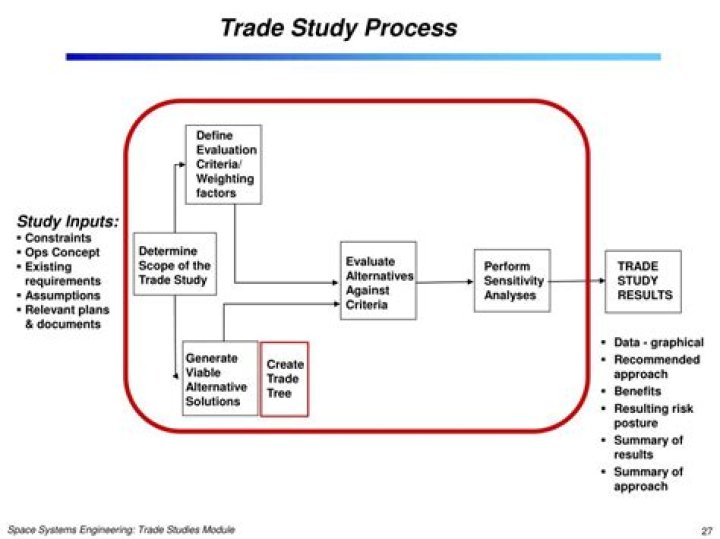 Trade Study Process

Study Inputs:
• Constraints
• Ops Concept
• Existing requirements
• Assumptions
• Relevant plans & documents

Define Evaluation Criteria/ Weighting factors

Determine Scope of the Trade Study

Generate Viable Alternative Solutions

Create Trade Tree

Evaluate Alternatives Against Criteria

Perform Sensitivity Analyses

TRADE STUDY RESULTS

• Data - graphical
• Recommended approach
• Benefits
• Resulting risk posture
• Summary of results
• Summary of approach

Space Systems Engineering: Trade Studies Module

27